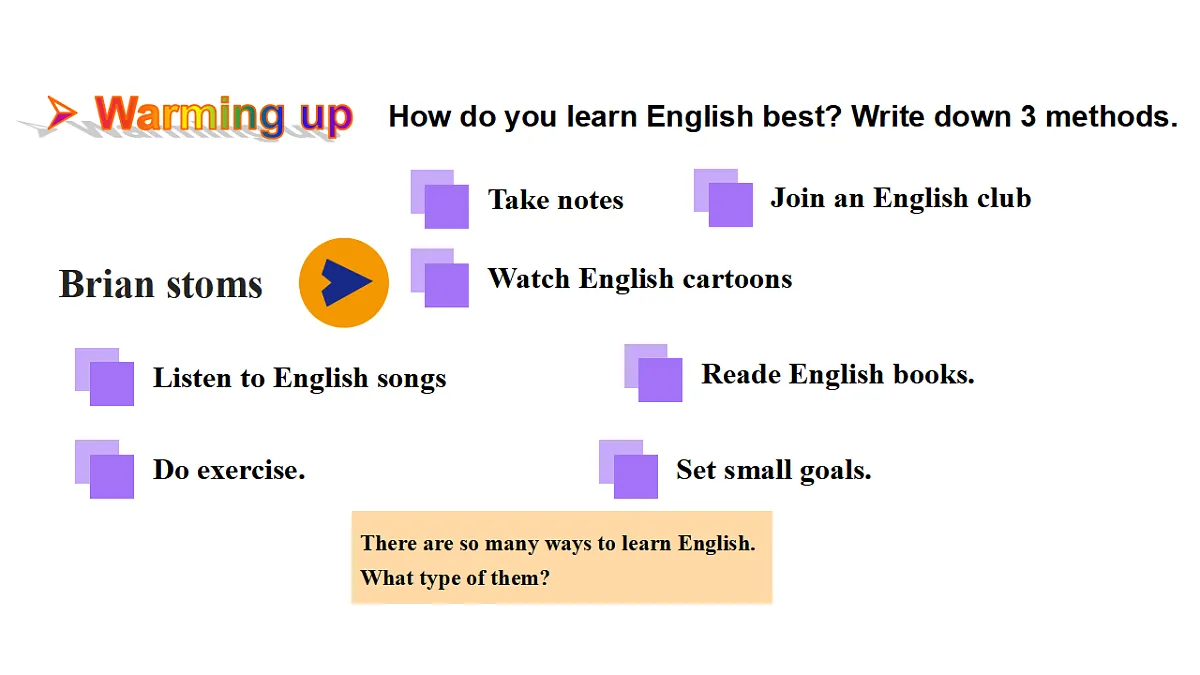 Warming up How do you learn English best? Write down 3 methods.

Take notes

Join an English club

Brian stoms

Watch English cartoons

Listen to English songs

Reade English books.

Do exercise.

Set small goals.

There are so many ways to learn English.
What type of them?